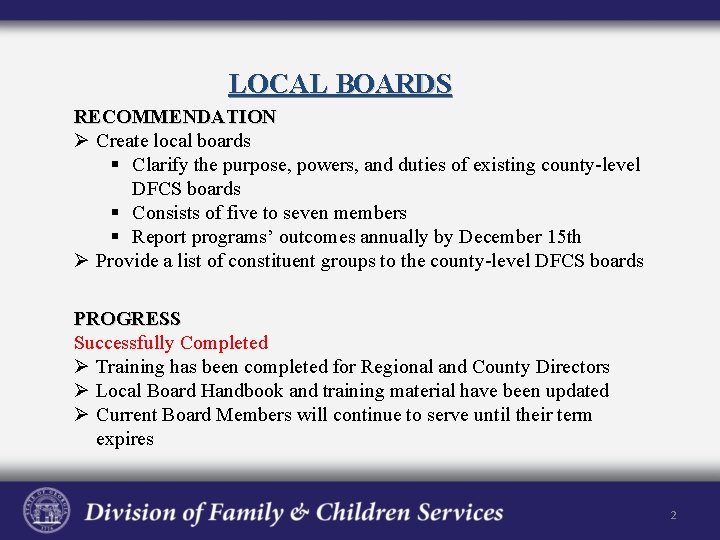 LOCAL BOARDS

RECOMMENDATION
➢ Create local boards
▪ Clarify the purpose, powers, and duties of existing county-level DFCS boards
▪ Consists of five to seven members
▪ Report programs' outcomes annually by December 15th
➢ Provide a list of constituent groups to the county-level DFCS boards

PROGRESS
Successfully Completed
➢ Training has been completed for Regional and County Directors
➢ Local Board Handbook and training material have been updated
➢ Current Board Members will continue to serve until their term expires

Division of Family & Children Services

2